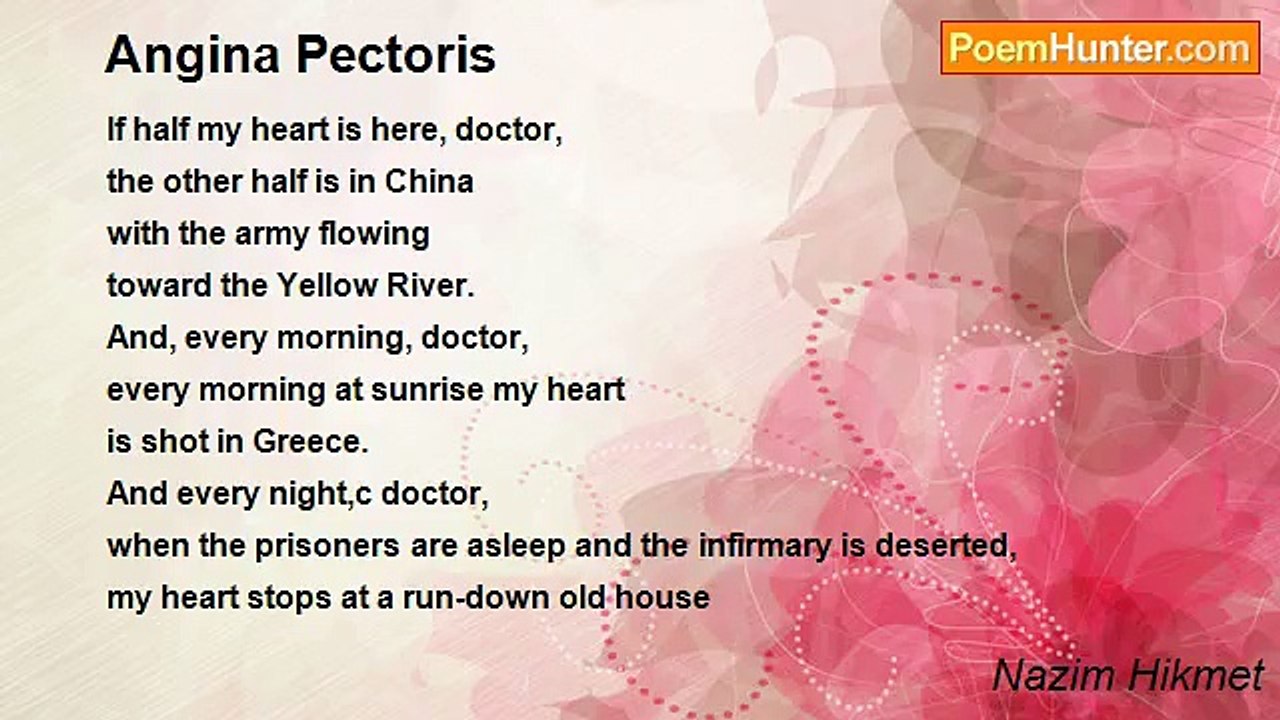 Angina Pectoris

PoemHunter.com

If half my heart is here, doctor,
the other half is in China
with the army flowing
toward the Yellow River.
And, every morning, doctor,
every morning at sunrise my heart
is shot in Greece.
And every night,c doctor,
when the prisoners are asleep and the infirmary is deserted,
my heart stops at a run-down old house

Nazim Hikmet